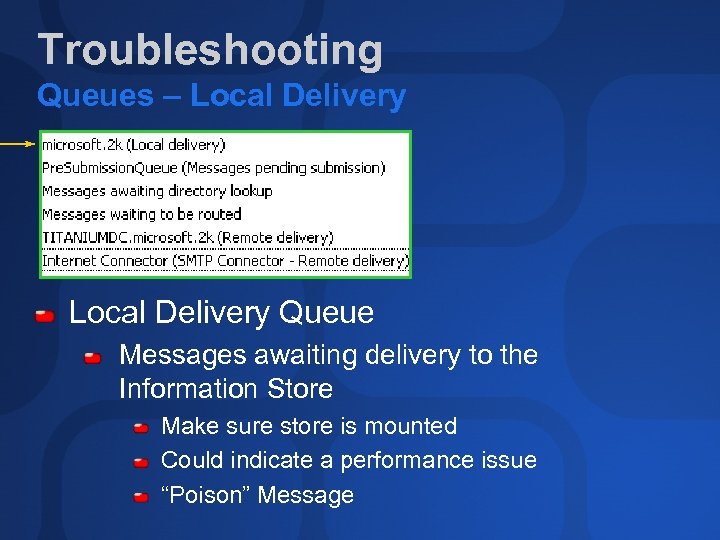 Troubleshooting
Queues – Local Delivery

microsoft.2k (Local delivery)
PreSubmissionQueue (Messages pending submission)
Messages awaiting directory lookup
Messages waiting to be routed
TITANIUMDC.microsoft.2k (Remote delivery)
Internet Connector (SMTP Connector - Remote delivery)

Local Delivery Queue

Messages awaiting delivery to the Information Store

Make sure store is mounted

Could indicate a performance issue

“Poison” Message